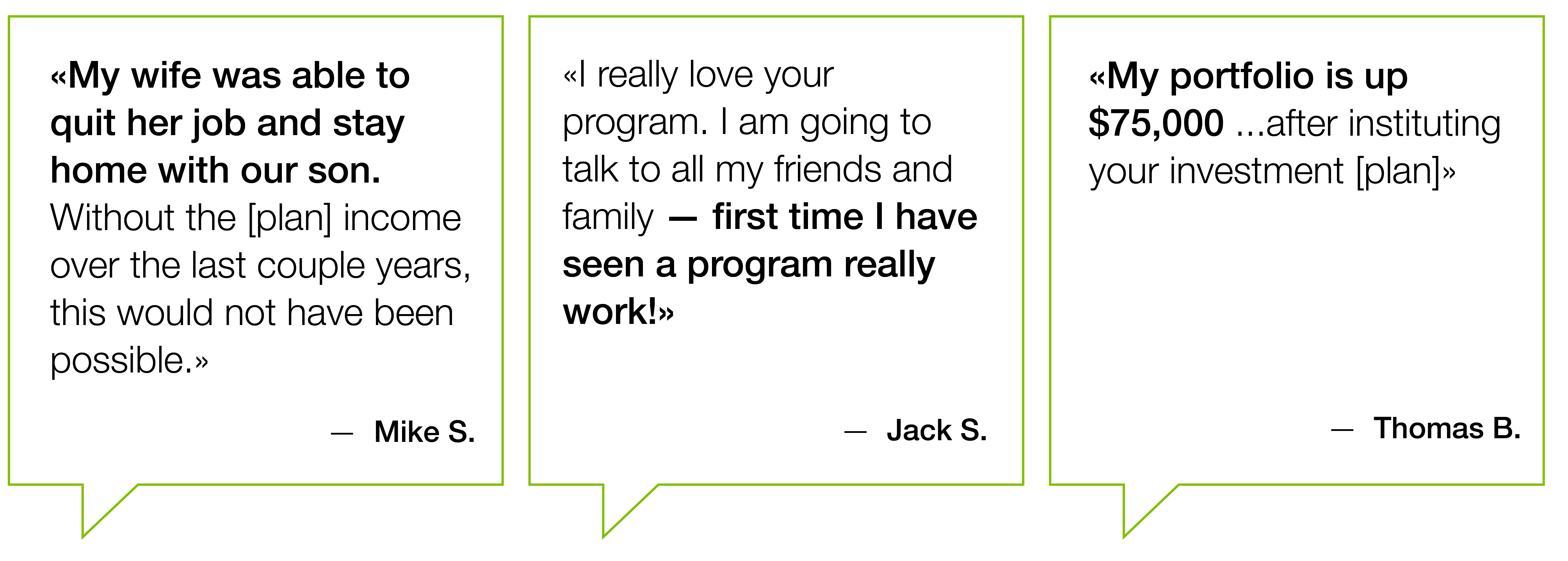 «My wife was able to quit her job and stay home with our son. Without the [plan] income over the last couple years, this would not have been possible.»

— Mike S.

«I really love your program. I am going to talk to all my friends and family — first time I have seen a program really work!»

— Jack S.

«My portfolio is up $75,000 ...after instituting your investment [plan]»

— Thomas B.